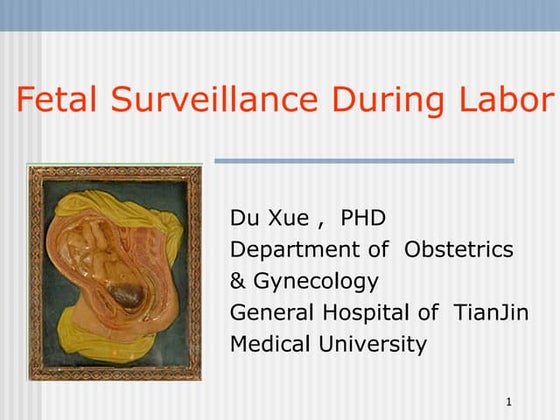 Fetal Surveillance During Labor

Du Xue , PHD
Department of Obstetrics & Gynecology
General Hospital of TianJin Medical University

1